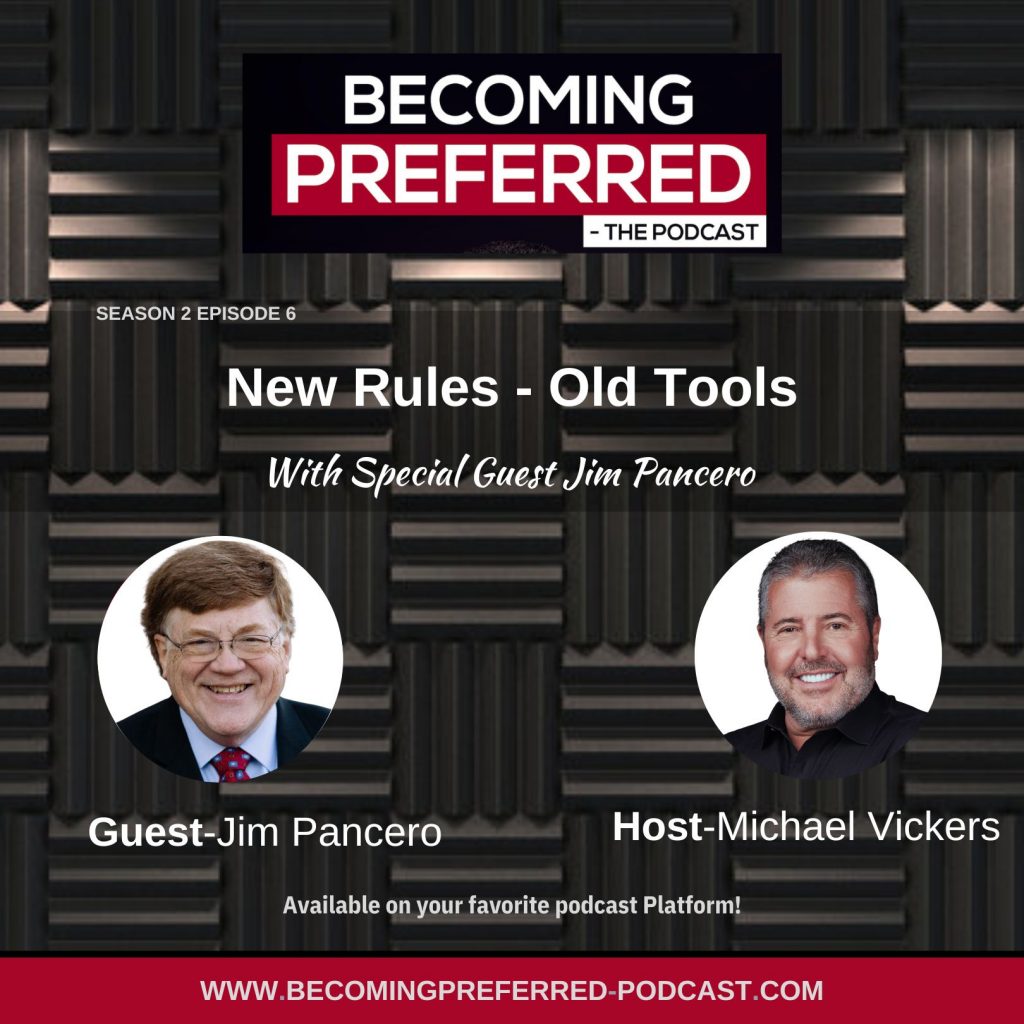 BECOMING
PREFERRED
- THE PODCAST

SEASON 2 EPISODE 6

New Rules - Old Tools

With Special Guest Jim Pancero

Guest-Jim Pancero

Host-Michael Vickers

Available on your favorite podcast Platform!

WWW.BECOMINGPREFERRED-PODCAST.COM